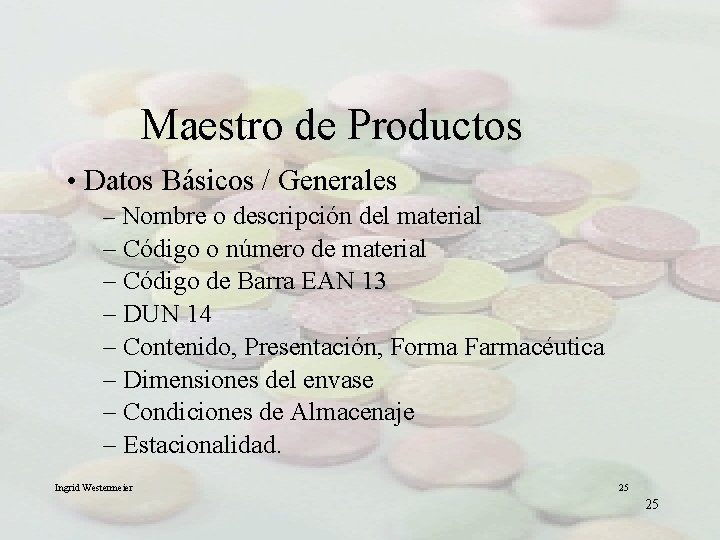 Maestro de Productos

• Datos Básicos / Generales
– Nombre o descripción del material
– Código o número de material
– Código de Barra EAN 13
– DUN 14
– Contenido, Presentación, Forma Farmacéutica
– Dimensiones del envase
– Condiciones de Almacenaje
– Estacionalidad.

Ingrid Westermeier

25

25